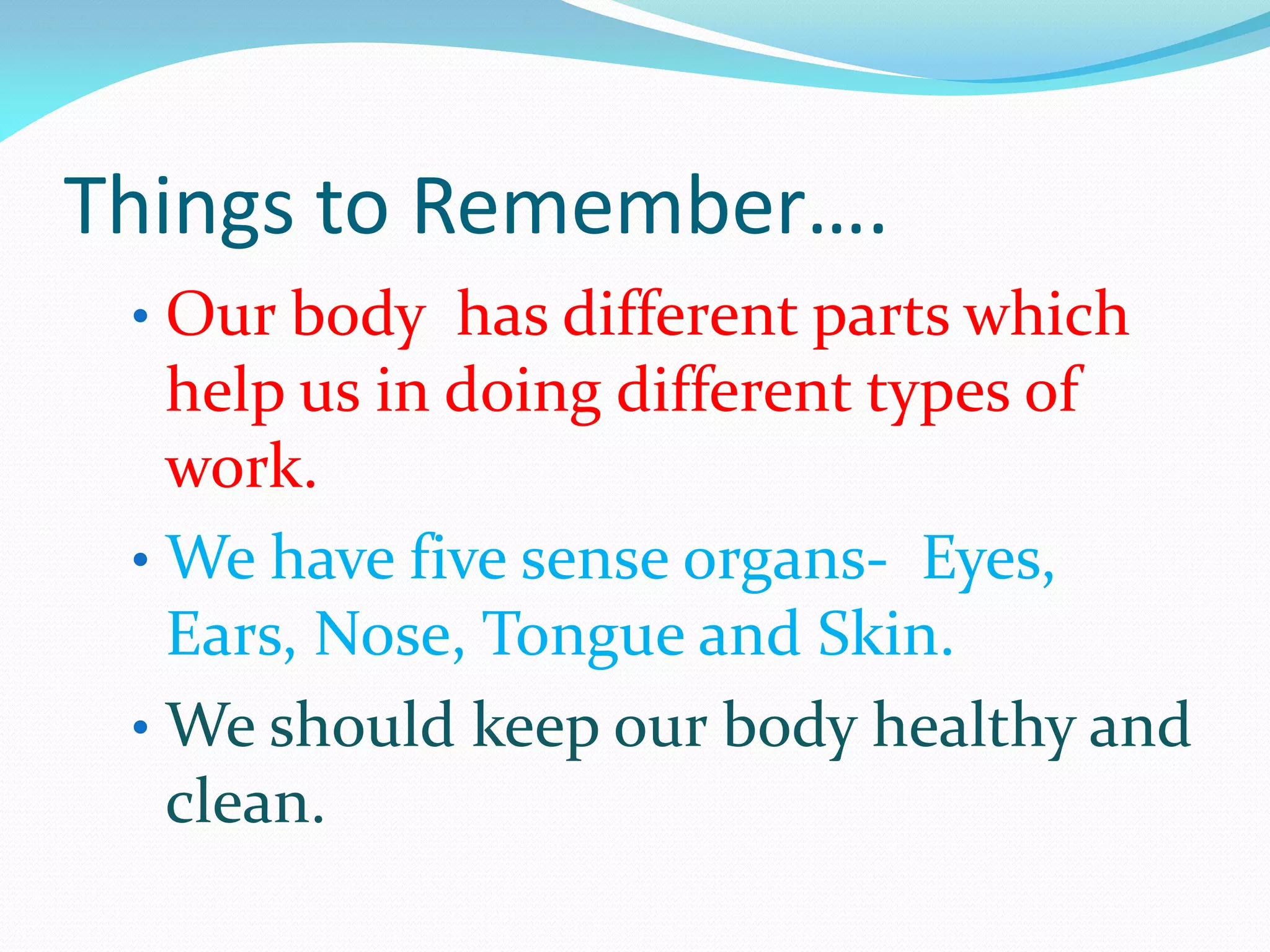 Things to Remember….

• Our body has different parts which help us in doing different types of work.

• We have five sense organs- Eyes, Ears, Nose, Tongue and Skin.

• We should keep our body healthy and clean.